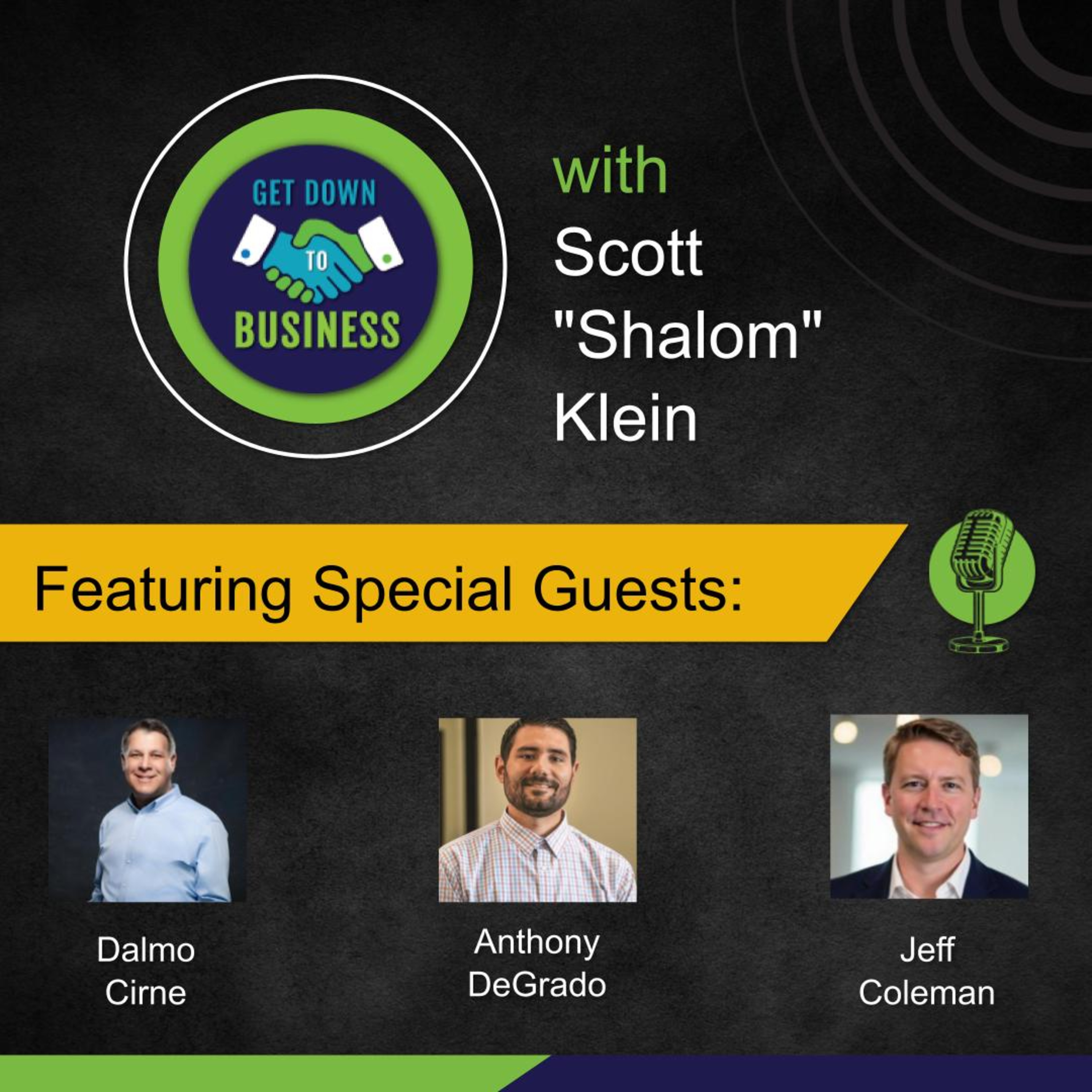 GET DOWN TO BUSINESS

with Scott "Shalom" Klein

Featuring Special Guests:

Dalmo Cirne

Anthony DeGrado

Jeff Coleman